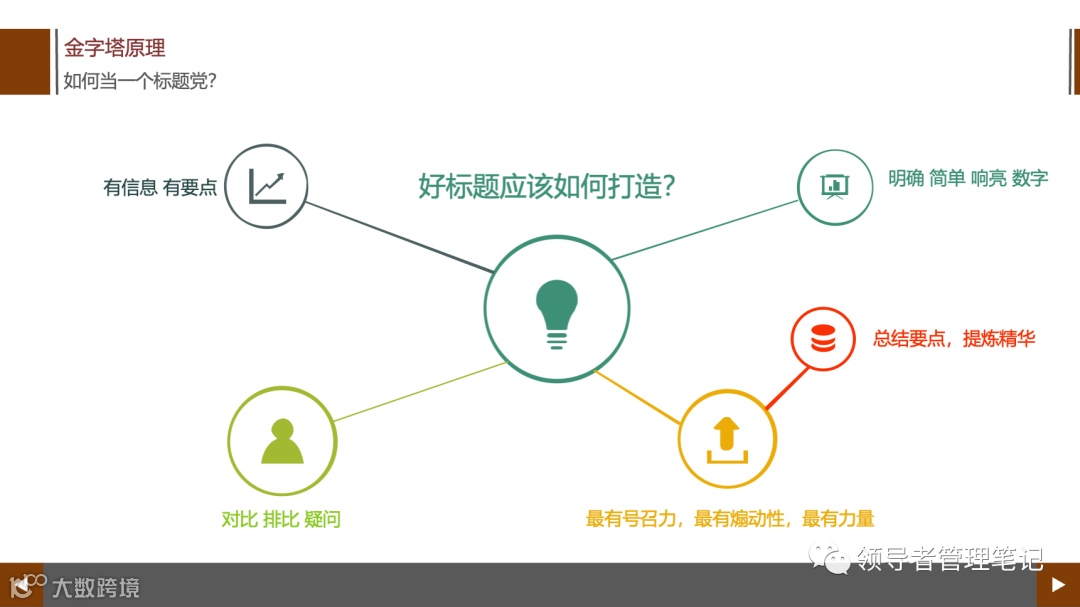 金字塔原理
如何当一个标题党?

有信息 有要点

好标题应该如何打造?

明确 简单 响亮 数字

总结要点，提炼精华

对比 排比 疑问

最有号召力，最有煽动性，最有力量

领导者管理笔记

大数跨境